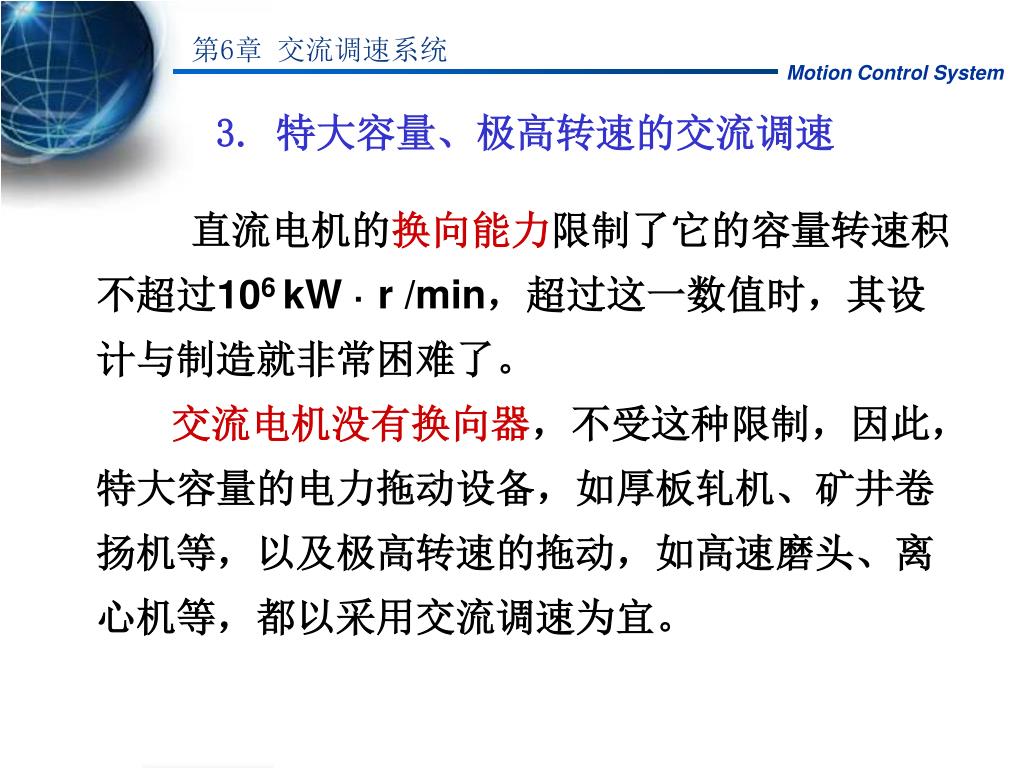 第6章 交流调速系统

Motion Control System

3. 特大容量、极高转速的交流调速

直流电机的换向能力限制了它的容量转速积不超过$10^6$ kW · r /min，超过这一数值时，其设计与制造就非常困难了。

交流电机没有换向器，不受这种限制，因此，特大容量的电力拖动设备，如厚板轧机、矿井卷扬机等，以及极高转速的拖动，如高速磨头、离心机等，都以采用交流调速为宜。